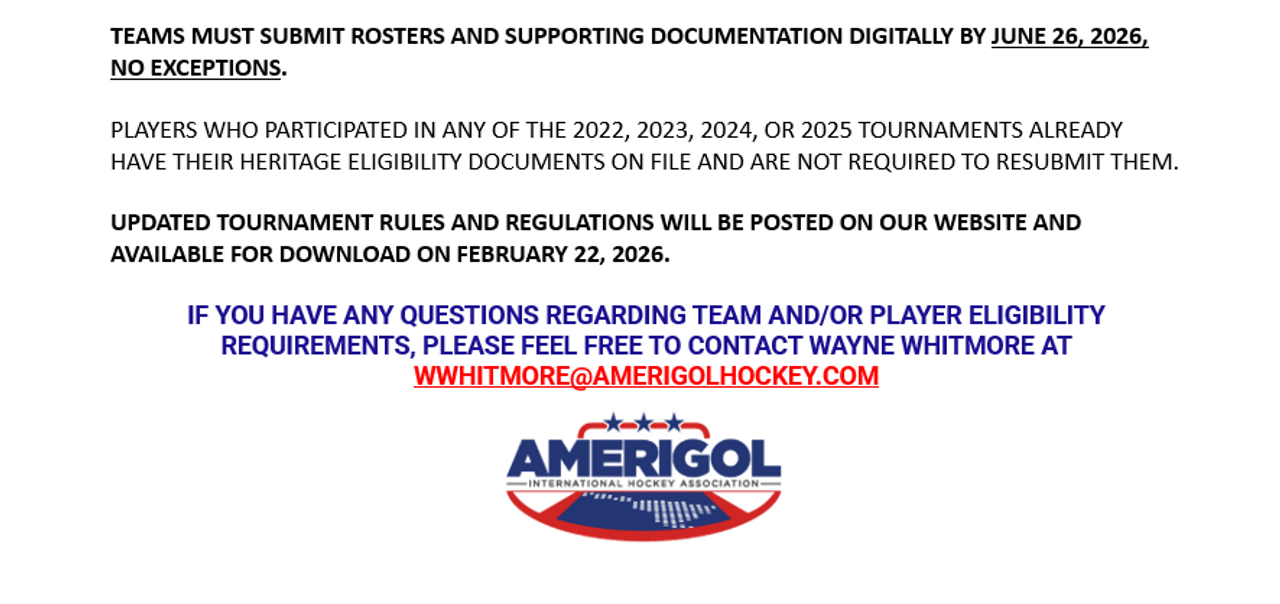 TEAMS MUST SUBMIT ROSTERS AND SUPPORTING DOCUMENTATION DIGITALLY BY JUNE 26, 2026, NO EXCEPTIONS.

PLAYERS WHO PARTICIPATED IN ANY OF THE 2022, 2023, 2024, OR 2025 TOURNAMENTS ALREADY HAVE THEIR HERITAGE ELIGIBILITY DOCUMENTS ON FILE AND ARE NOT REQUIRED TO RESUBMIT THEM.

UPDATED TOURNAMENT RULES AND REGULATIONS WILL BE POSTED ON OUR WEBSITE AND AVAILABLE FOR DOWNLOAD ON FEBRUARY 22, 2026.

IF YOU HAVE ANY QUESTIONS REGARDING TEAM AND/OR PLAYER ELIGIBILITY REQUIREMENTS, PLEASE FEEL FREE TO CONTACT WAYNE WHITMORE AT WWHITMORE@AMERIGOLHOCKEY.COM

AMERIGOL
INTERNATIONAL HOCKEY ASSOCIATION